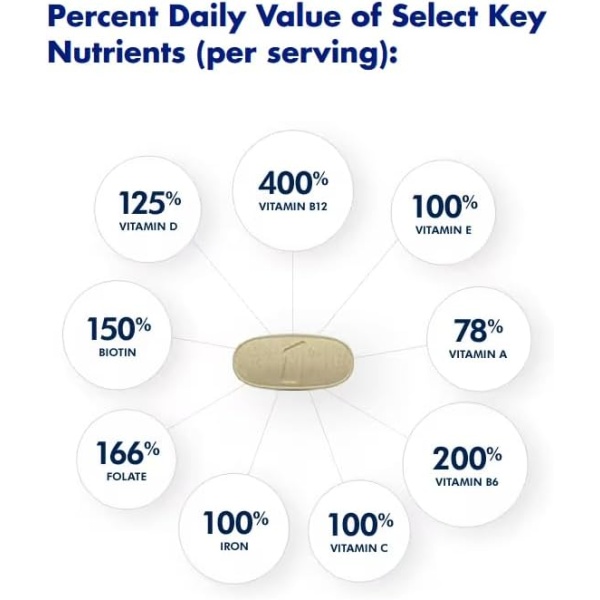 Percent Daily Value of Select Key Nutrients (per serving):

125%
VITAMIN D

400%
VITAMIN B12

100%
VITAMIN E

150%
BIOTIN

78%
VITAMIN A

166%
FOLATE

200%
VITAMIN B6

100%
IRON

100%
VITAMIN C